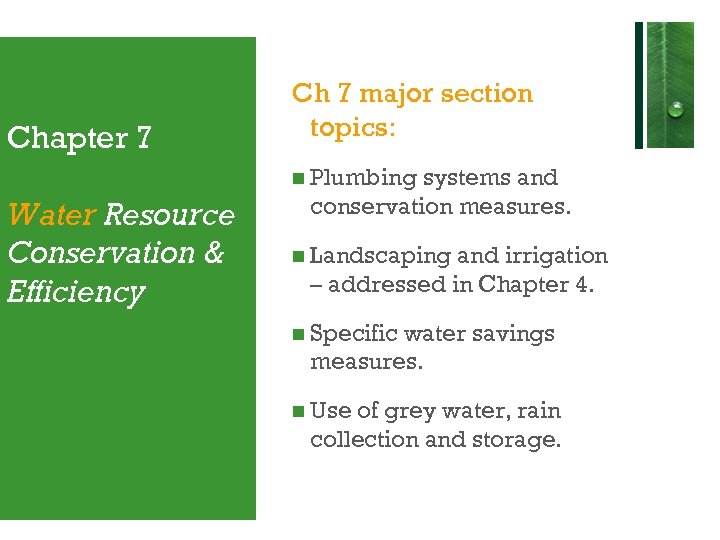 Chapter 7

Water Resource Conservation & Efficiency

Ch 7 major section topics:

Plumbing systems and conservation measures.

Landscaping and irrigation – addressed in Chapter 4.

Specific water savings measures.

Use of grey water, rain collection and storage.